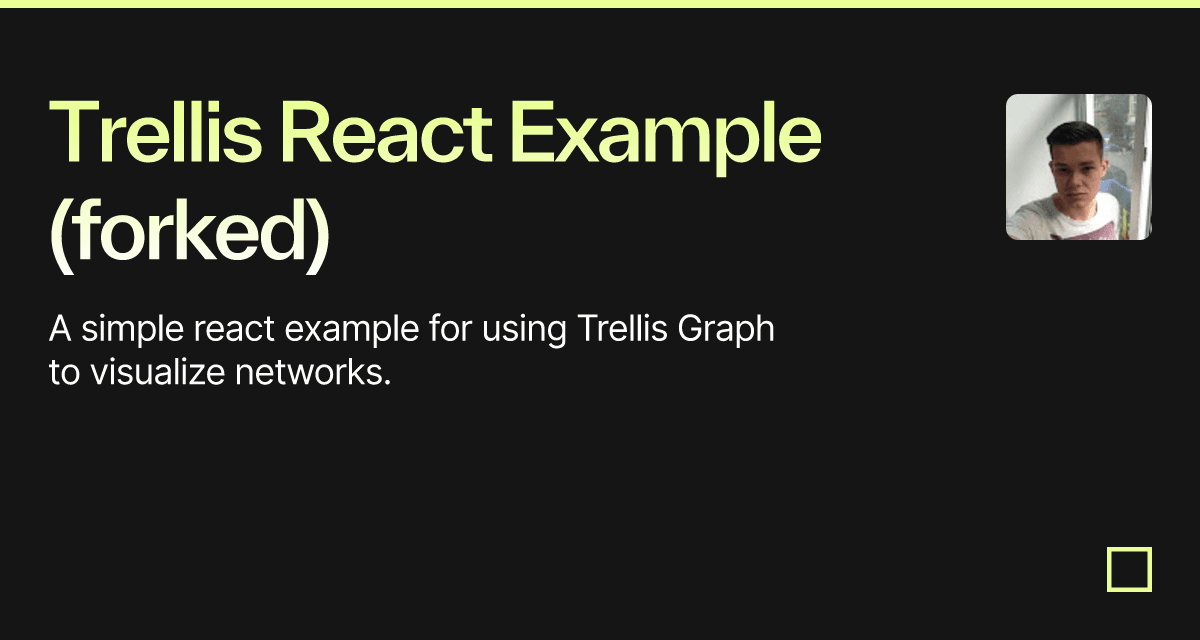 Trellis React Example (forked)

A simple react example for using Trellis Graph to visualize networks.